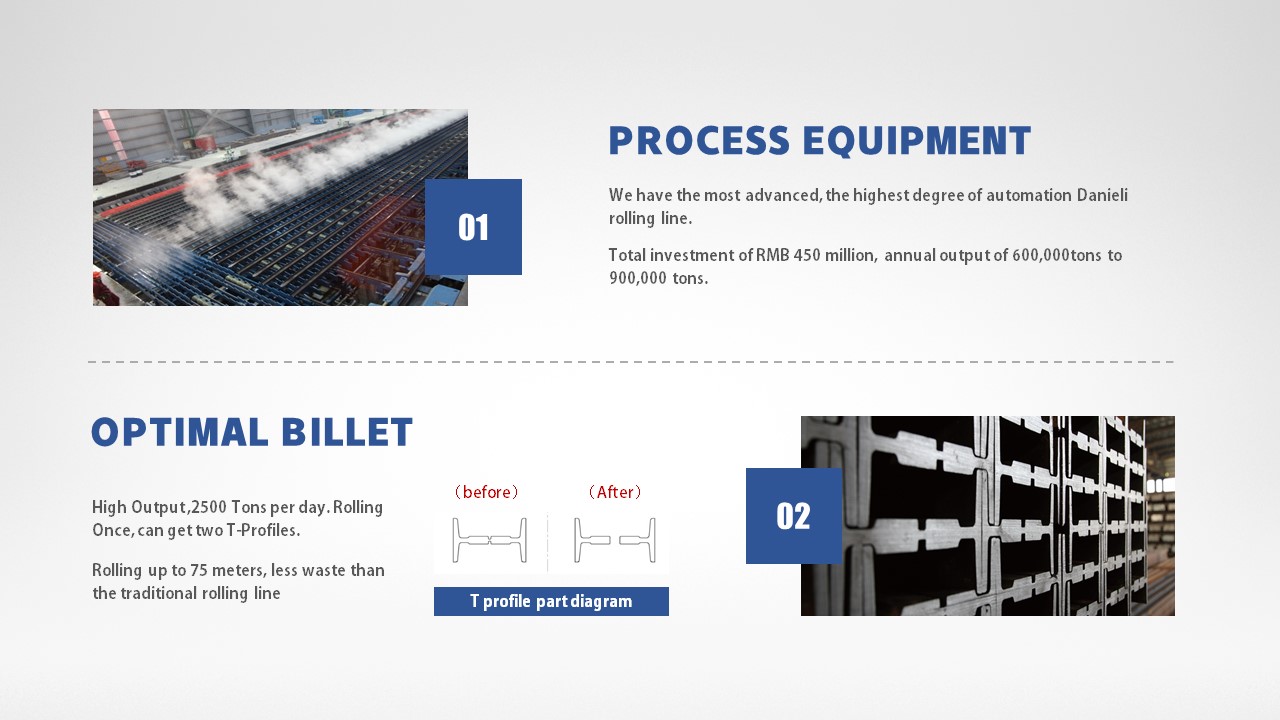 01

PROCESS EQUIPMENT

We have the most advanced, the highest degree of automation Danieli rolling line.

Total investment of RMB 450 million, annual output of 600,000tons to 900,000 tons.

OPTIMAL BILLET

High Output,2500 Tons per day. Rolling Once, can get two T-Profiles.

Rolling up to 75 meters, less waste than the traditional rolling line

（before）

（After）

T profile part diagram

02